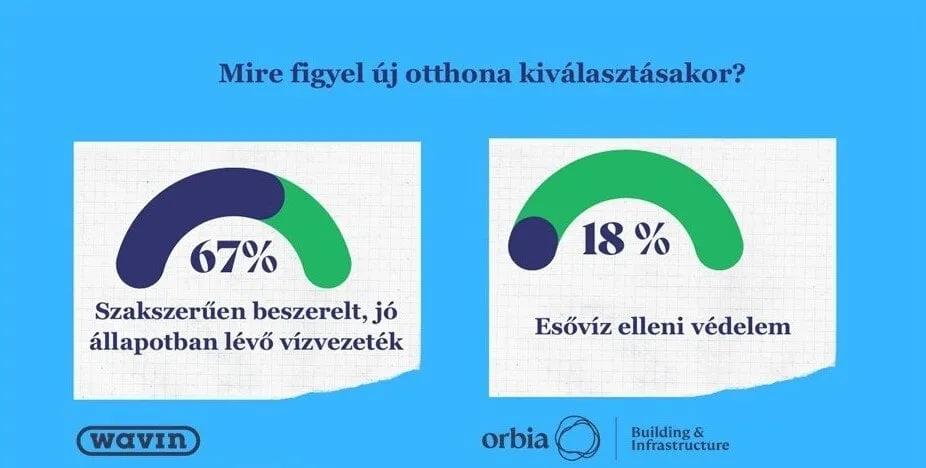 Mire figyel új otthona kiválasztásakor?

67%

Szakszerűen beszerelt, jó állapotban lévő vízvezeték

18 %

Esővíz elleni védelem

wavin

orbia

Building & Infrastructure